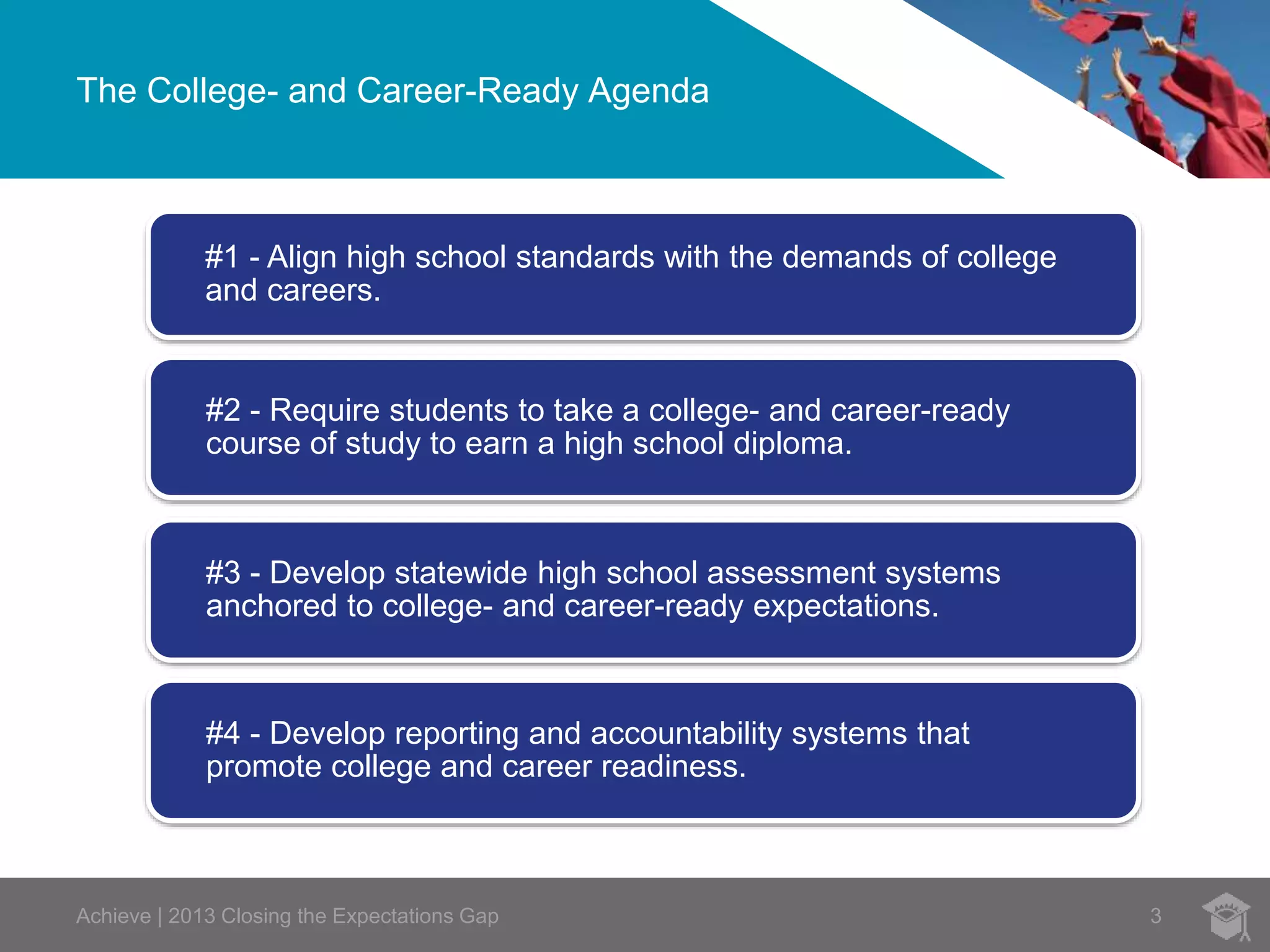 The College- and Career-Ready Agenda

#1 - Align high school standards with the demands of college and careers.

#2 - Require students to take a college- and career-ready course of study to earn a high school diploma.

#3 - Develop statewide high school assessment systems anchored to college- and career-ready expectations.

#4 - Develop reporting and accountability systems that promote college and career readiness.

Achieve | 2013 Closing the Expectations Gap

3